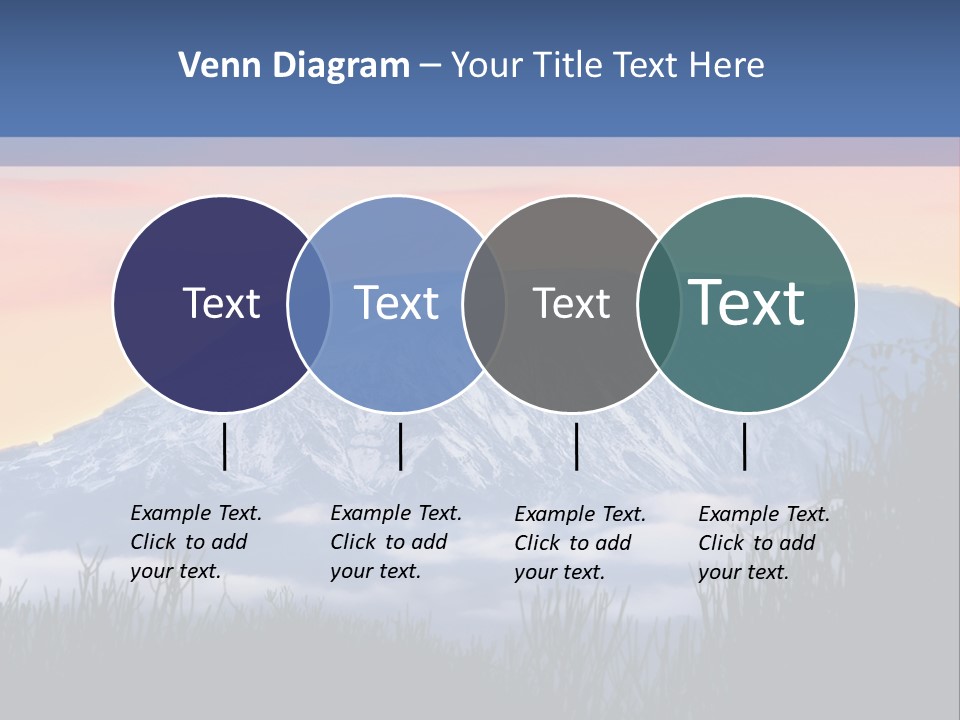 Venn Diagram – Your Title Text Here

Text

Text

Text

Text

Example Text. Click to add your text.

Example Text. Click to add your text.

Example Text. Click to add your text.

Example Text. Click to add your text.